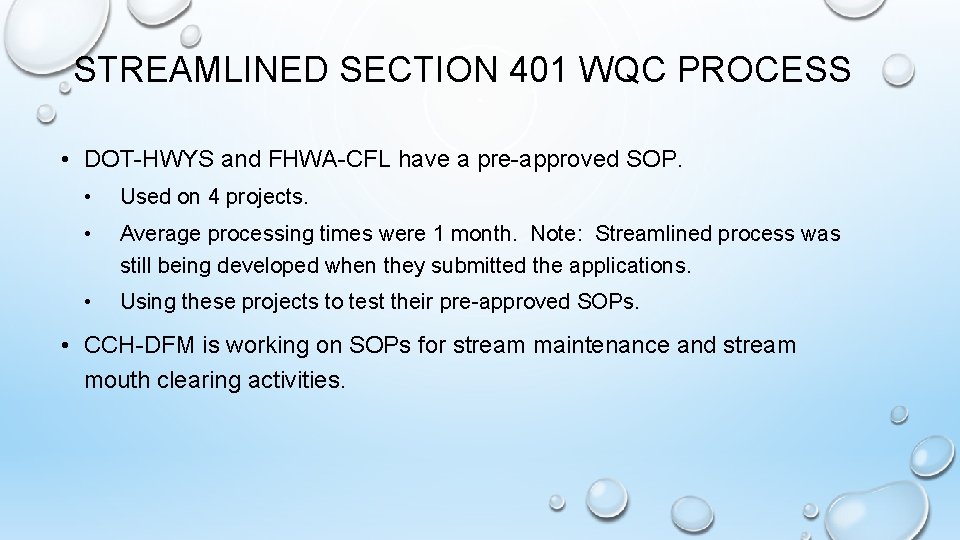 STREAMLINED SECTION 401 WQC PROCESS

• DOT-HWYS and FHWA-CFL have a pre-approved SOP.

• Used on 4 projects.

• Average processing times were 1 month. Note: Streamlined process was still being developed when they submitted the applications.

• Using these projects to test their pre-approved SOPs.

• CCH-DFM is working on SOPs for stream maintenance and stream mouth clearing activities.